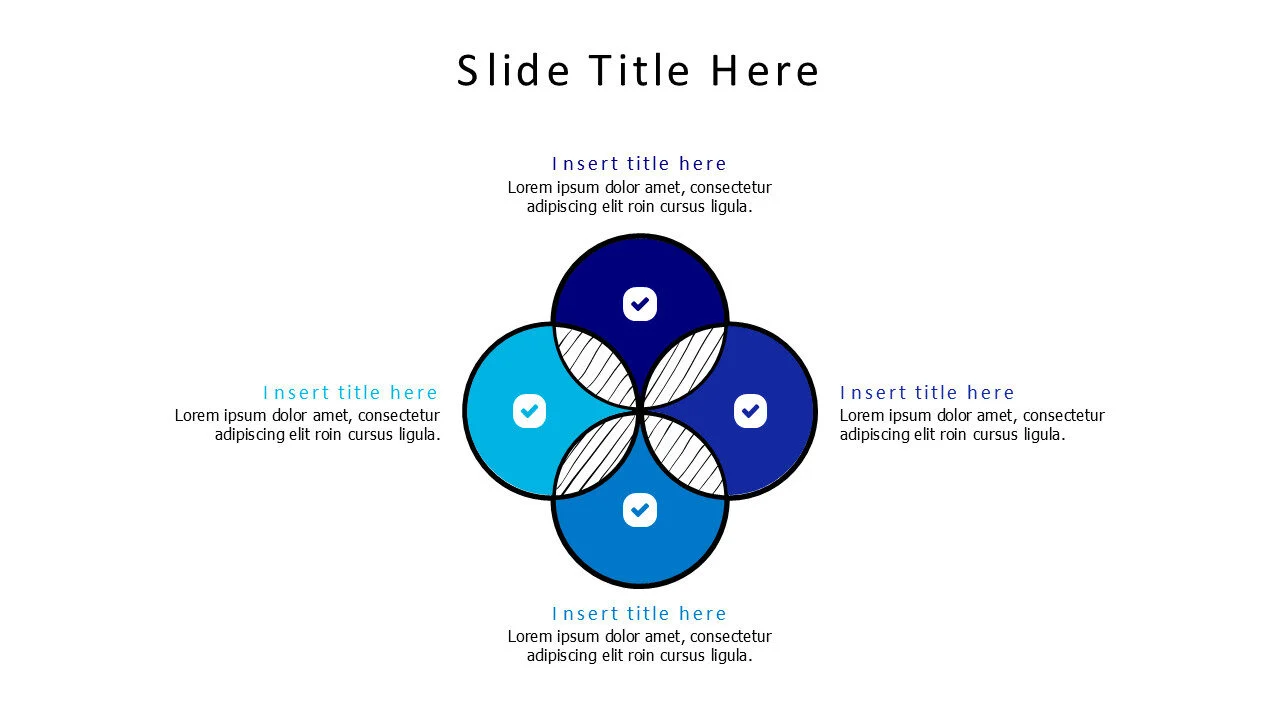 Slide Title Here

Insert title here
Lorem ipsum dolor amet, consectetur adipiscing elit roin cursus ligula.

Insert title here
Lorem ipsum dolor amet, consectetur adipiscing elit roin cursus ligula.

Insert title here
Lorem ipsum dolor amet, consectetur adipiscing elit roin cursus ligula.

Insert title here
Lorem ipsum dolor amet, consectetur adipiscing elit roin cursus ligula.